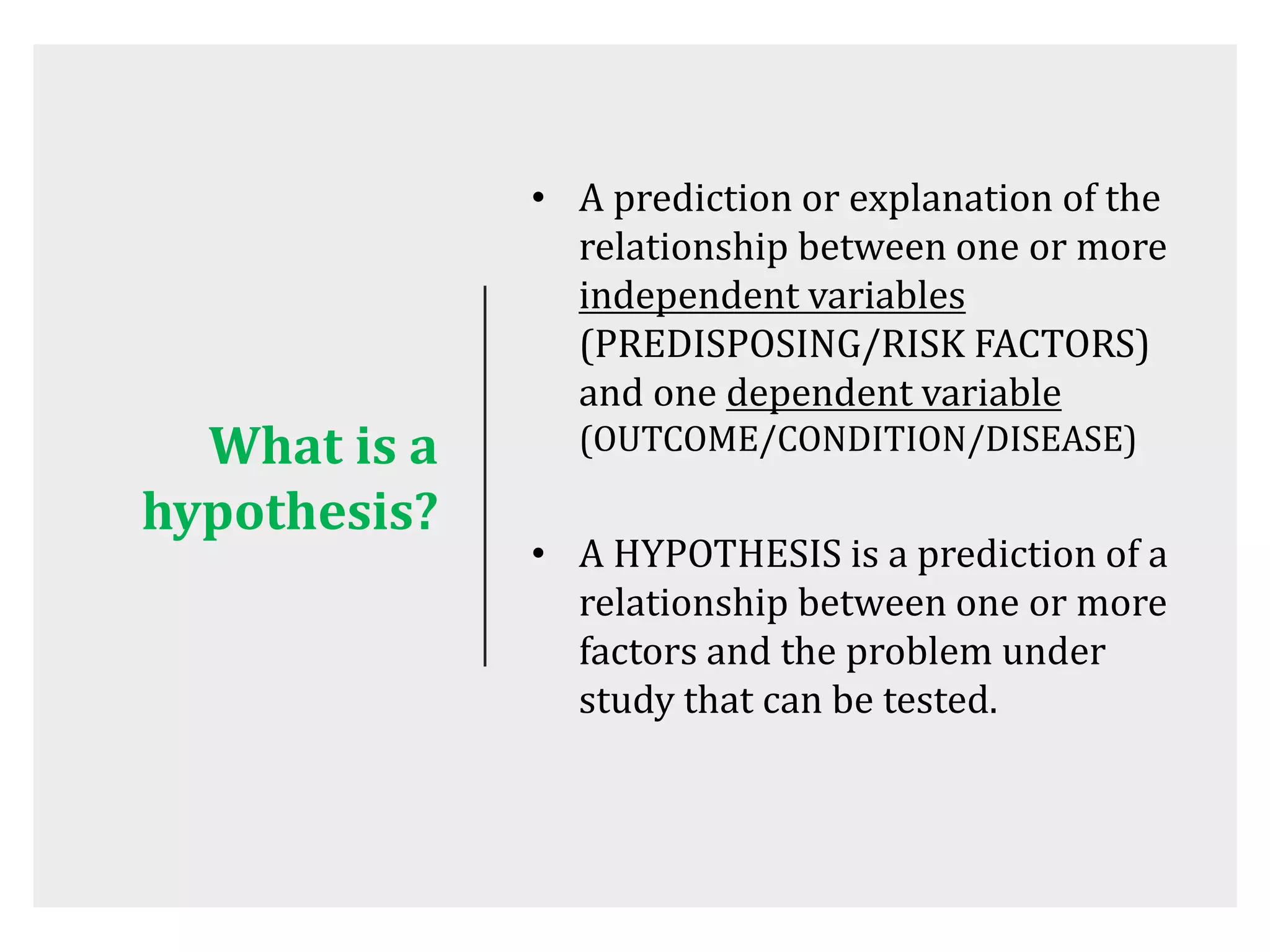 What is a hypothesis?

• A prediction or explanation of the relationship between one or more independent variables (PREDISPOSING/RISK FACTORS) and one dependent variable (OUTCOME/CONDITION/DISEASE)

• A HYPOTHESIS is a prediction of a relationship between one or more factors and the problem under study that can be tested.